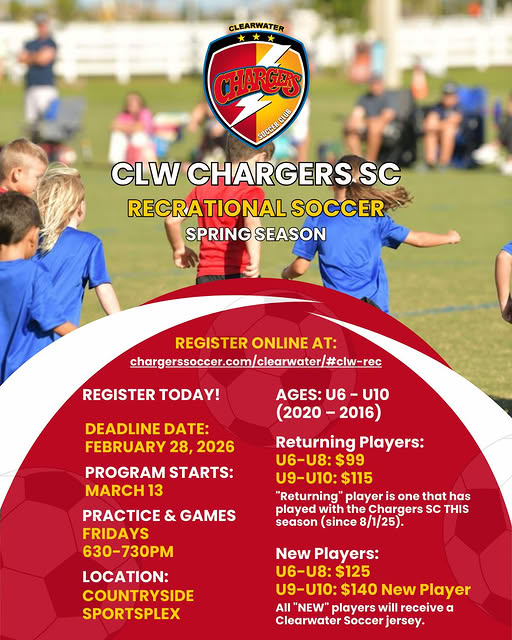 CLEARWATER
CHARGERS
SOCCER CLUB

CLW CHARGERS SC
RECRATIONAL SOCCER
SPRING SEASON

REGISTER ONLINE AT:
chargerssoccer.com/clearwater/#clw-rec

REGISTER TODAY!

DEADLINE DATE:
FEBRUARY 28, 2026

PROGRAM STARTS:
MARCH 13

PRACTICE & GAMES
FRIDAYS
630-730PM

LOCATION:
COUNTRYSIDE
SPORTSPLEX

AGES: U6 - U10
(2020 – 2016)

Returning Players:
U6-U8: $99
U9-U10: $115
"Returning" player is one that has played with the Chargers SC THIS season (since 8/1/25).

New Players:
U6-U8: $125
U9-U10: $140 New Player
All "NEW" players will receive a Clearwater Soccer jersey.